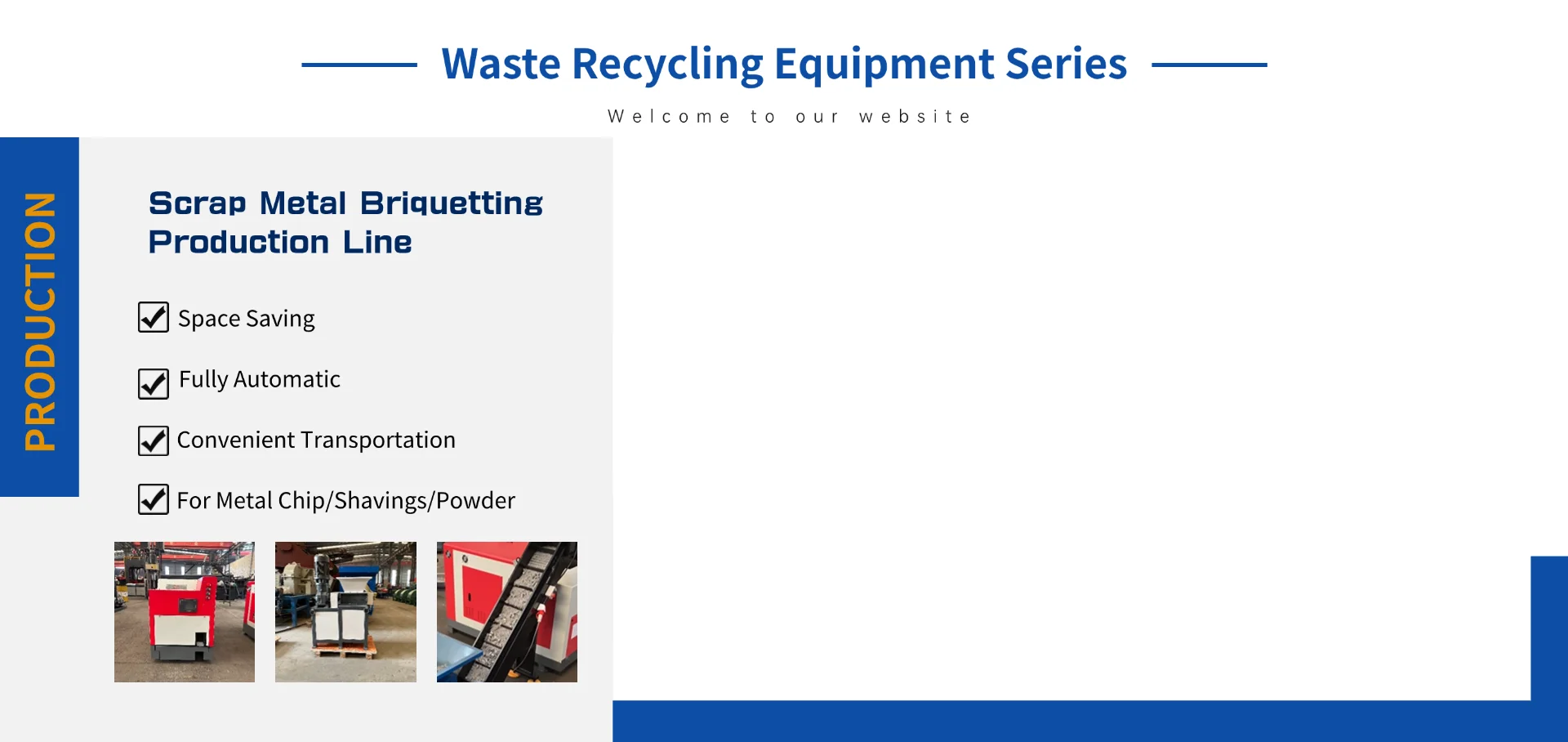 Waste Recycling Equipment Series

Welcome to our website

PRODUCTION

Scrap Metal Briquetting Production Line

Space Saving

Fully Automatic

Convenient Transportation

For Metal Chip/Shavings/Powder